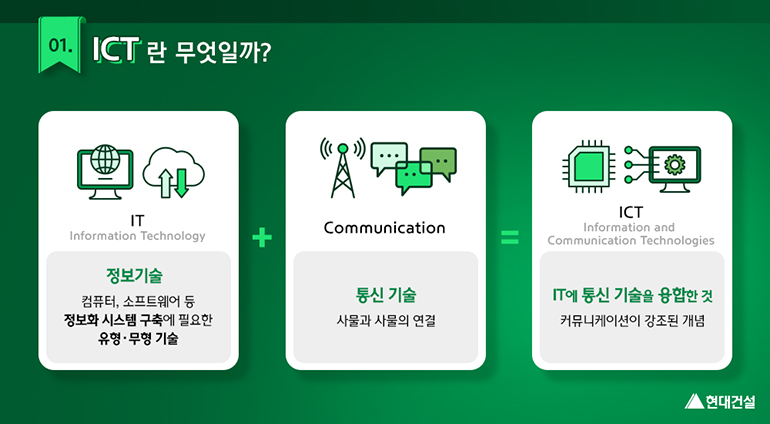 01. ICT 란 무엇일까?

IT
Information Technology

정보기술
컴퓨터, 소프트웨어 등
정보화 시스템 구축에 필요한
유형·무형 기술

+

Communication

통신 기술
사물과 사물의 연결

=

ICT
Information and
Communication Technologies

IT에 통신 기술을 융합한 것
커뮤니케이션이 강조된 개념

현대건설